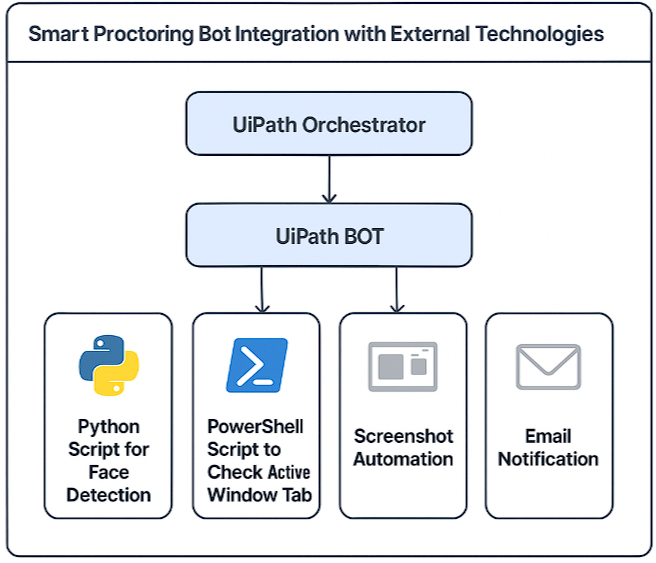 Smart Proctoring Bot Integration with External Technologies

UiPath Orchestrator

UiPath BOT

Python Script for Face Detection

PowerShell Script to Check Active Window Tab

Screenshot Automation

Email Notification